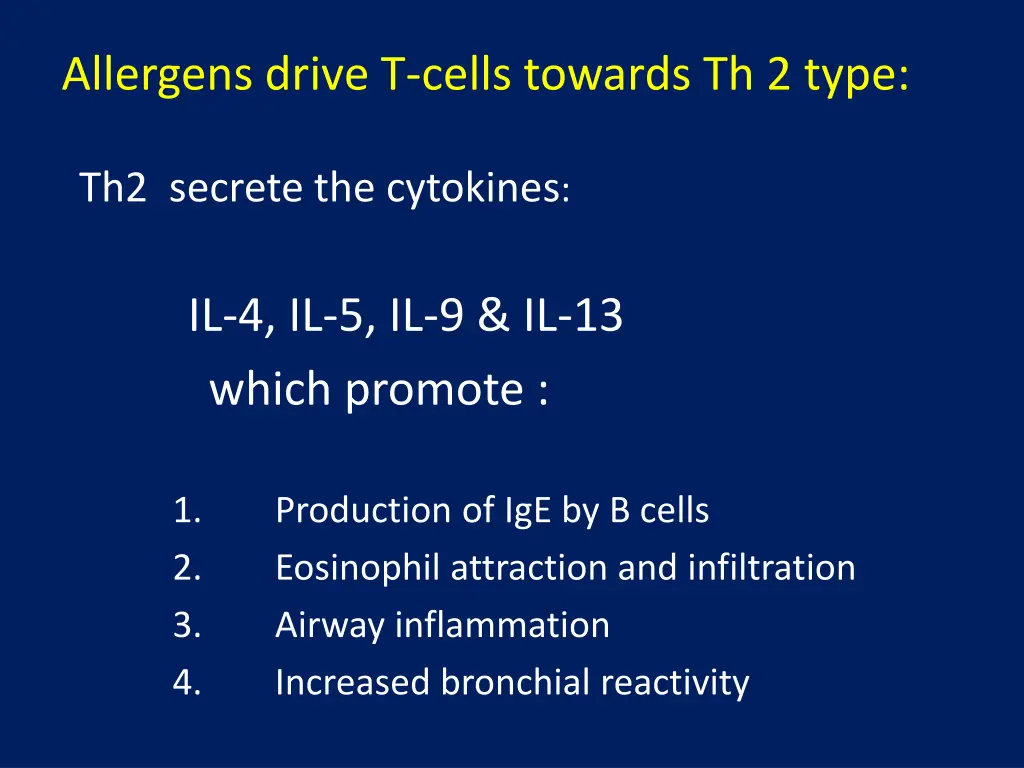 Allergens drive T-cells towards Th 2 type:

Th2 secrete the cytokines:

IL-4, IL-5, IL-9 & IL-13
which promote :

1. Production of IgE by B cells
2. Eosinophil attraction and infiltration
3. Airway inflammation
4. Increased bronchial reactivity